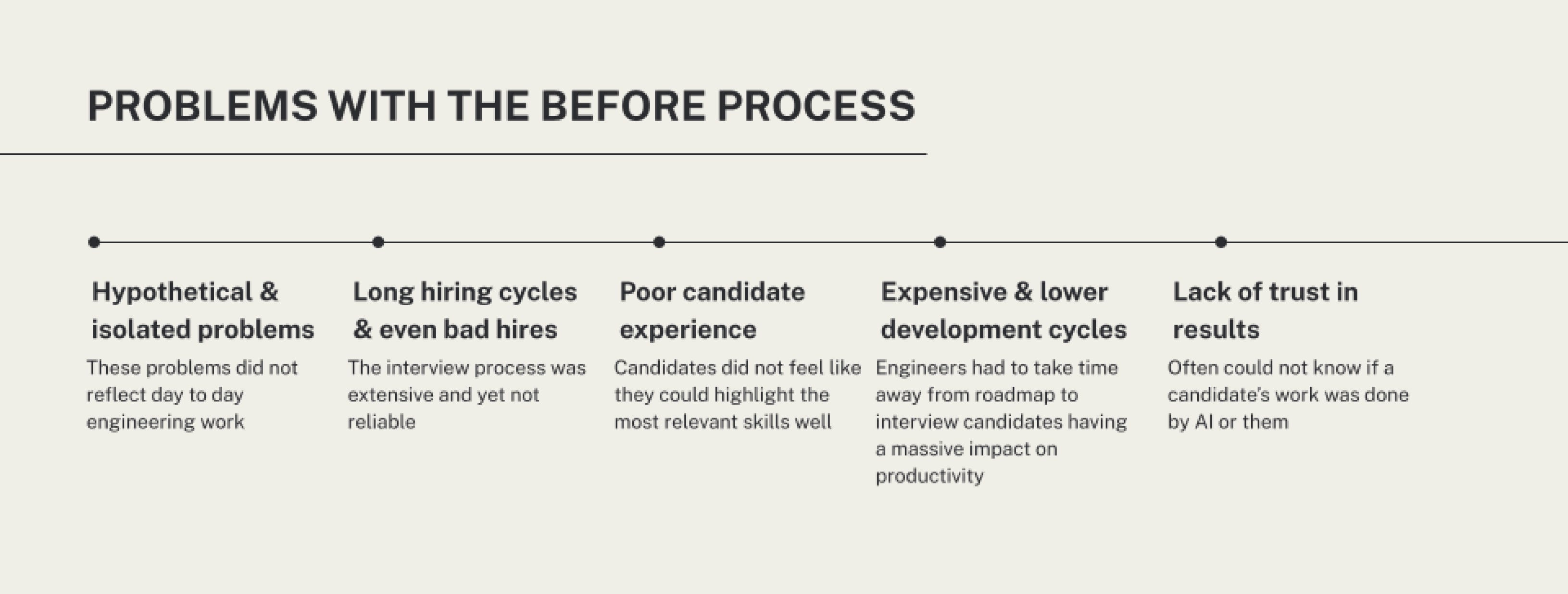 PROBLEMS WITH THE BEFORE PROCESS

Hypothetical & isolated problems
These problems did not reflect day to day engineering work

Long hiring cycles & even bad hires
The interview process was extensive and yet not reliable

Poor candidate experience
Candidates did not feel like they could highlight the most relevant skills well

Expensive & lower development cycles
Engineers had to take time away from roadmap to interview candidates having a massive impact on productivity

Lack of trust in results
Often could not know if a candidate's work was done by AI or them